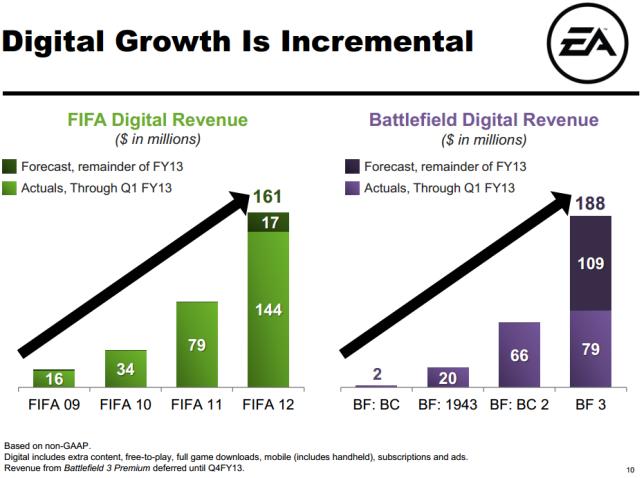 Digital Growth Is Incremental

EA

FIFA Digital Revenue
($ in millions)

Forecast, remainder of FY13
Actuals, Through Q1 FY13

161
17
144
79
34
16

FIFA 09 FIFA 10 FIFA 11 FIFA 12

Battlefield Digital Revenue
($ in millions)

Forecast, remainder of FY13
Actuals, Through Q1 FY13

188
109
79
66
20
2

BF: BC BF: 1943 BF: BC 2 BF 3

Based on non-GAAP.
Digital includes extra content, free-to-play, full game downloads, mobile (includes handheld), subscriptions and ads.
Revenue from Battlefield 3 Premium deferred until Q4FY13.

10